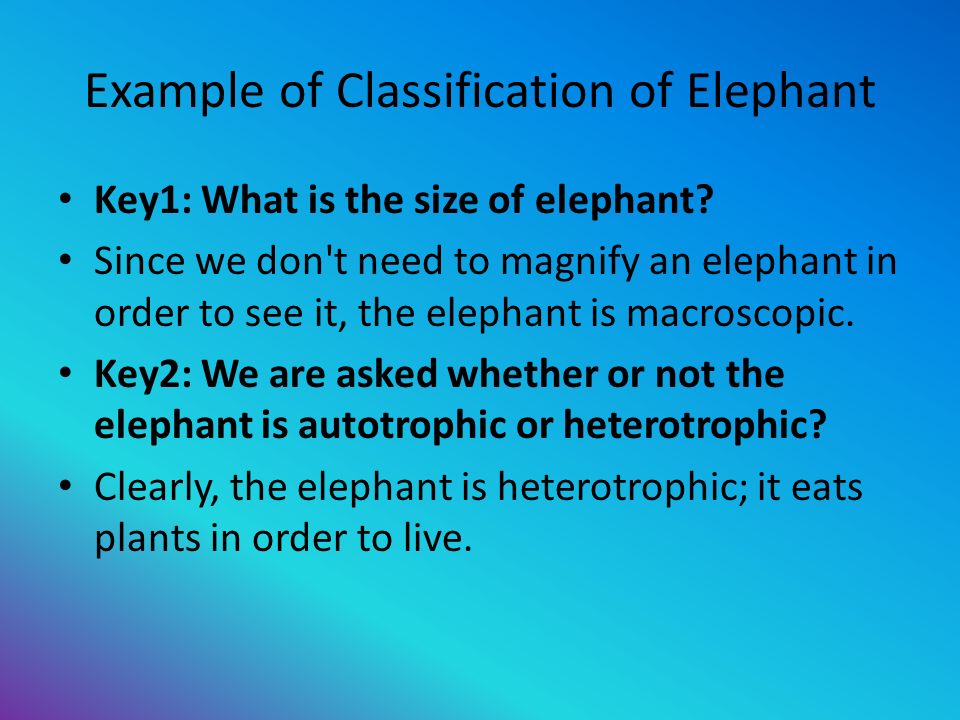 Example of Classification of Elephant

• Key1: What is the size of elephant?

• Since we don't need to magnify an elephant in order to see it, the elephant is macroscopic.

• Key2: We are asked whether or not the elephant is autotrophic or heterotrophic?

• Clearly, the elephant is heterotrophic; it eats plants in order to live.